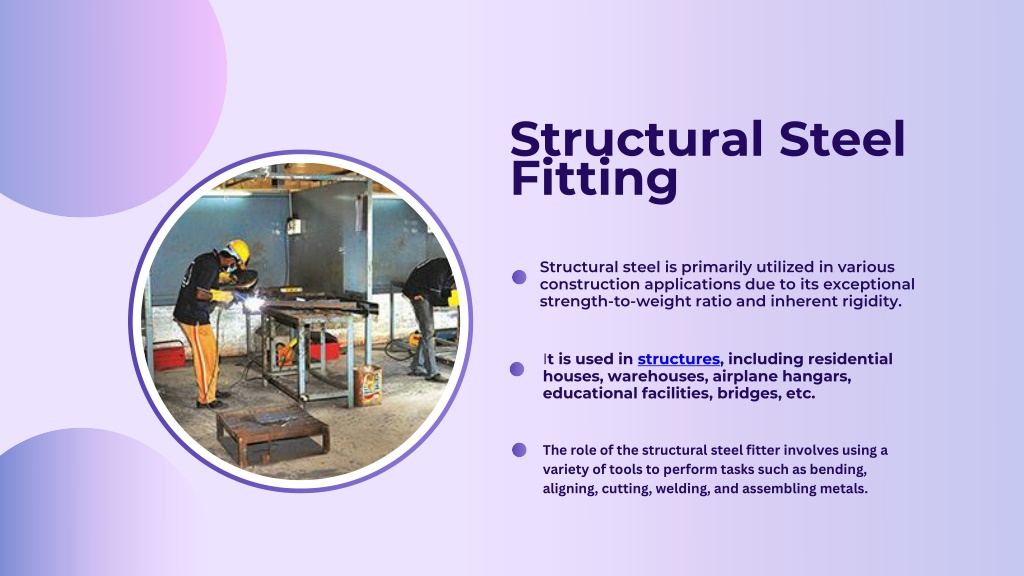 Structural Steel Fitting

Structural steel is primarily utilized in various construction applications due to its exceptional strength-to-weight ratio and inherent rigidity.

It is used in structures, including residential houses, warehouses, airplane hangars, educational facilities, bridges, etc.

The role of the structural steel fitter involves using a variety of tools to perform tasks such as bending, aligning, cutting, welding, and assembling metals.